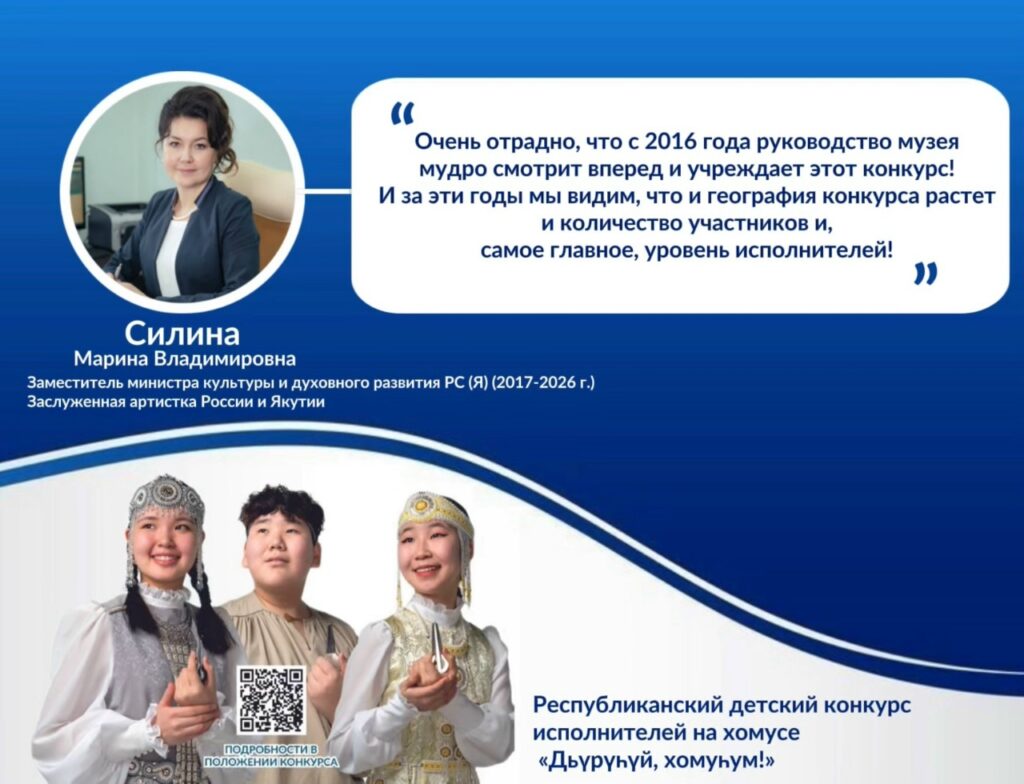 “
Очень отрадно, что с 2016 года руководство музея мудро смотрит вперед и учреждает этот конкурс! И за эти годы мы видим, что и география конкурса растет и количество участников и, самое главное, уровень исполнителей!
”

Силина
Марина Владимировна
Заместитель министра культуры и духовного развития РС (Я) (2017-2026 г.)
Заслуженная артистка России и Якутии

ПОДРОБНОСТИ В ПОЛОЖЕНИИ КОНКУРСА

Республиканский детский конкурс исполнителей на хомусе «Дьүрүһүй, хомуһум!»